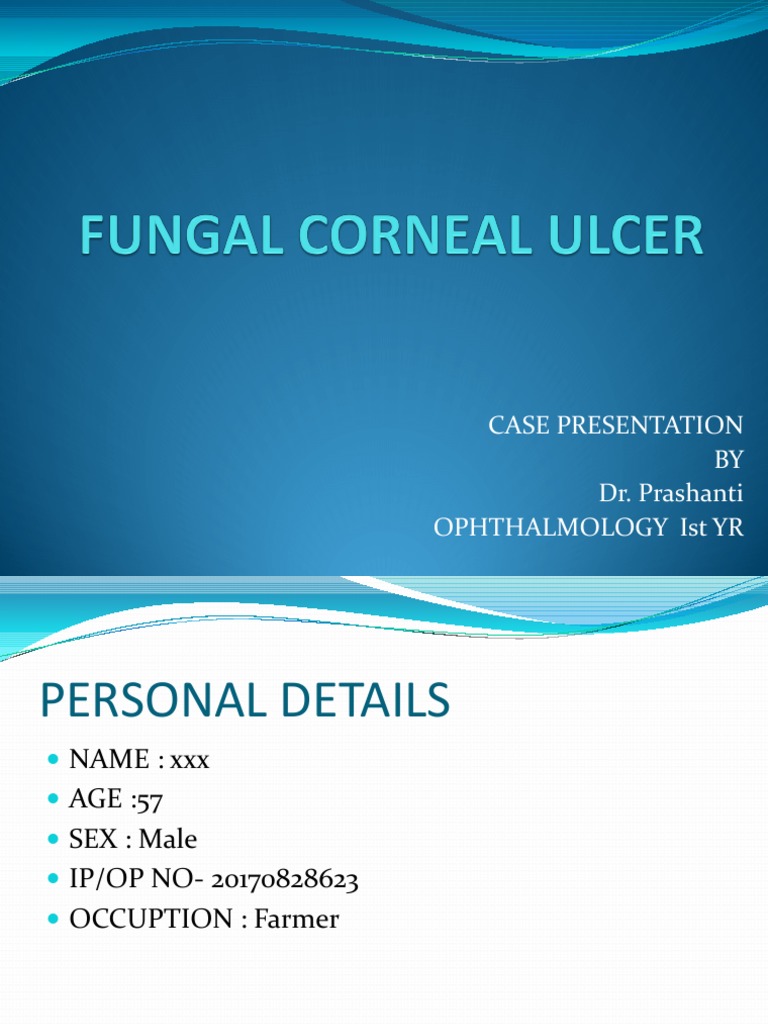 FUNGAL CORNEAL ULCER

CASE PRESENTATION
BY
Dr. Prashanti
OPHTHALMOLOGY Ist YR

PERSONAL DETAILS

- NAME : xxx
- AGE :57
- SEX : Male
- IP/OP NO- 20170828623
- OCCUPTION : Farmer